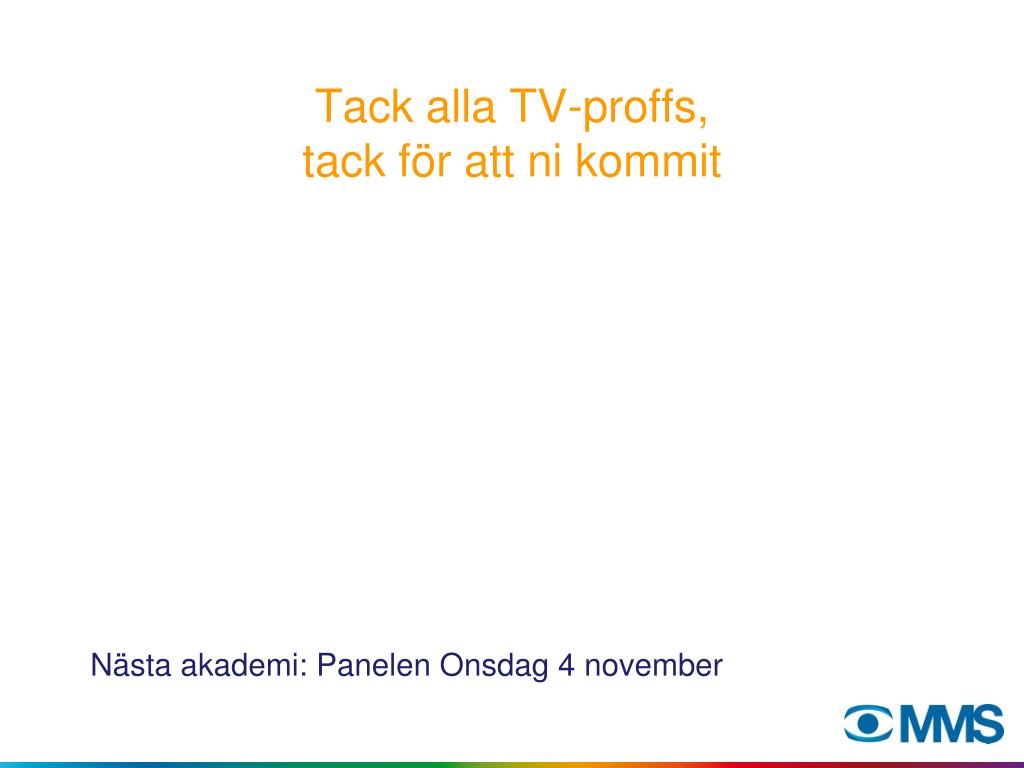 Tack alla TV-proffs,
tack för att ni kommit

Nästa akademi: Panelen Onsdag 4 november

MMS